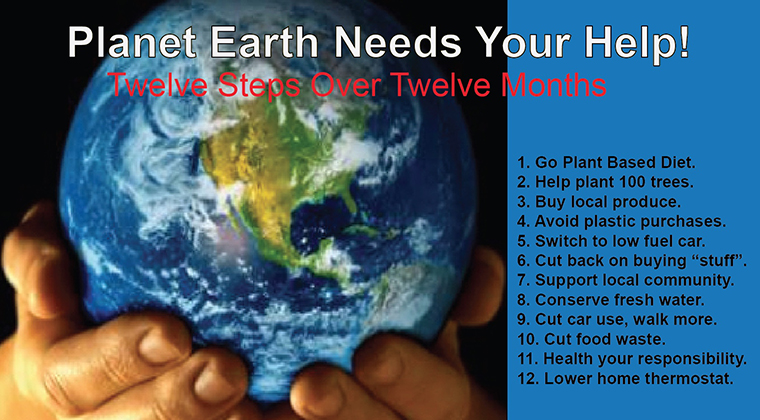 Planet Earth Needs Your Help!
Twelve Steps Over Twelve Months

1. Go Plant Based Diet.
2. Help plant 100 trees.
3. Buy local produce.
4. Avoid plastic purchases.
5. Switch to low fuel car.
6. Cut back on buying “stuff”.
7. Support local community.
8. Conserve fresh water.
9. Cut car use, walk more.
10. Cut food waste.
11. Health your responsibility.
12. Lower home thermostat.